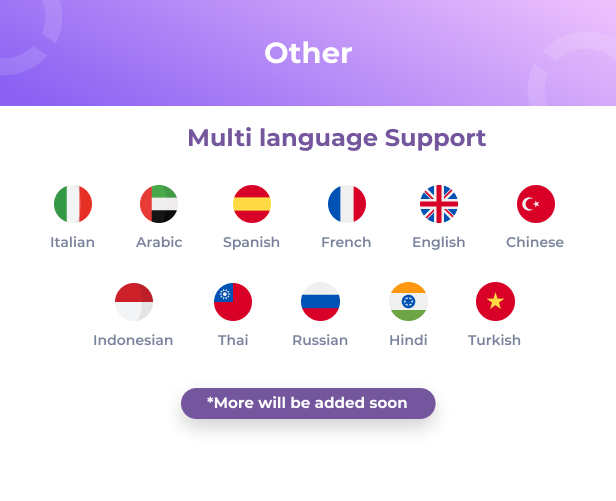 Other

Multi language Support

Italian Arabic Spanish French English Chinese

Indonesian Thai Russian Hindi Turkish

*More will be added soon